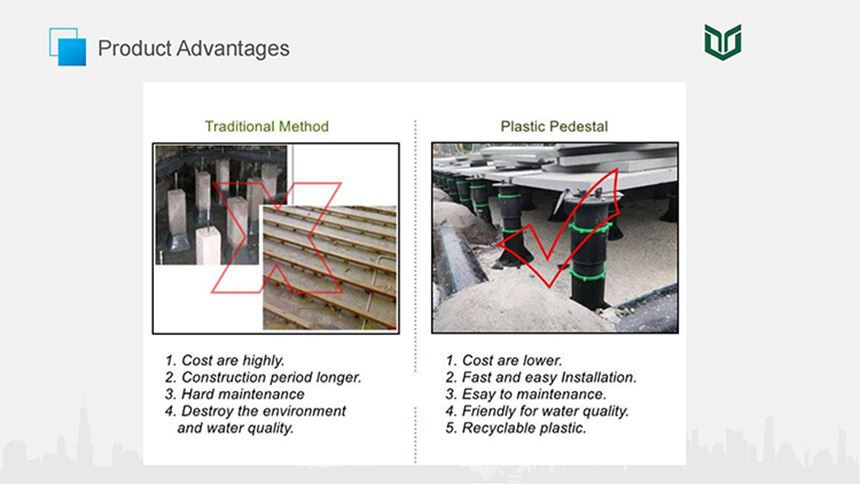 Product Advantages

Traditional Method

1. Cost are highly.
2. Construction period longer.
3. Hard maintenance
4. Destroy the environment and water quality.

Plastic Pedestal

1. Cost are lower.
2. Fast and easy Installation.
3. Esay to maintenance.
4. Friendly for water quality.
5. Recyclable plastic.